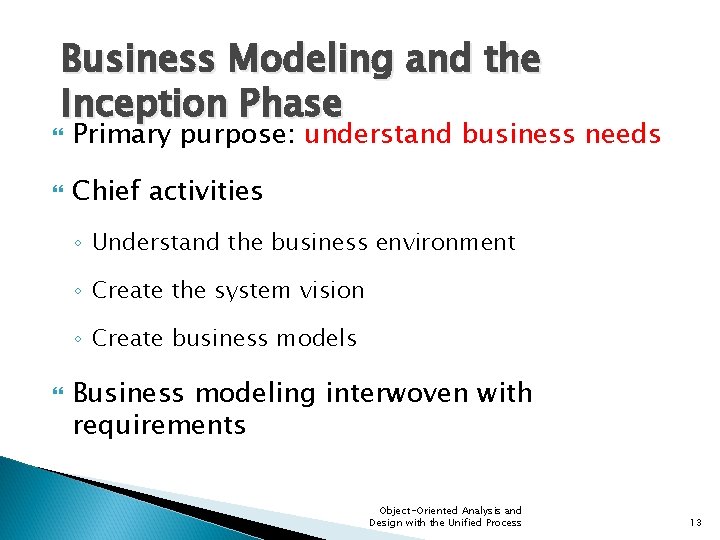 Business Modeling and the Inception Phase

Primary purpose: understand business needs

Chief activities

◦ Understand the business environment

◦ Create the system vision

◦ Create business models

Business modeling interwoven with requirements

Object-Oriented Analysis and Design with the Unified Process

13